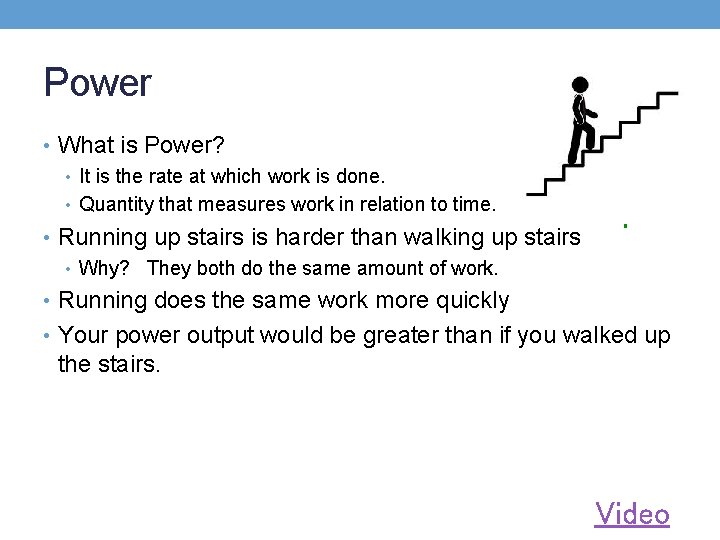 Power

• What is Power?
  • It is the rate at which work is done.
  • Quantity that measures work in relation to time.
• Running up stairs is harder than walking up stairs
  • Why? They both do the same amount of work.
• Running does the same work more quickly
• Your power output would be greater than if you walked up the stairs.

Video